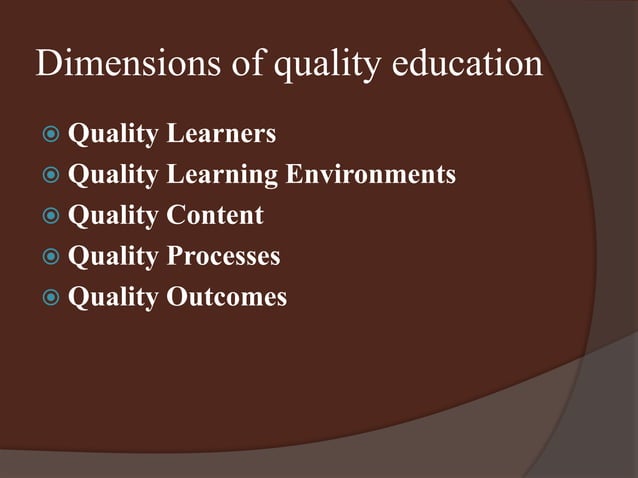 Dimensions of quality education

Quality Learners
Quality Learning Environments
Quality Content
Quality Processes
Quality Outcomes